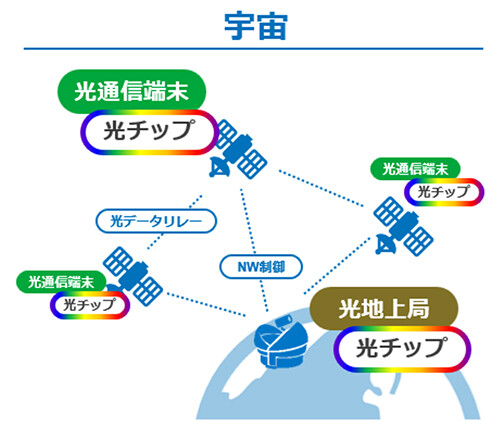 宇宙

光通信端末
光チップ

光通信端末
光チップ

光データリレー

NW制御

光通信端末
光チップ

光地上局
光チップ